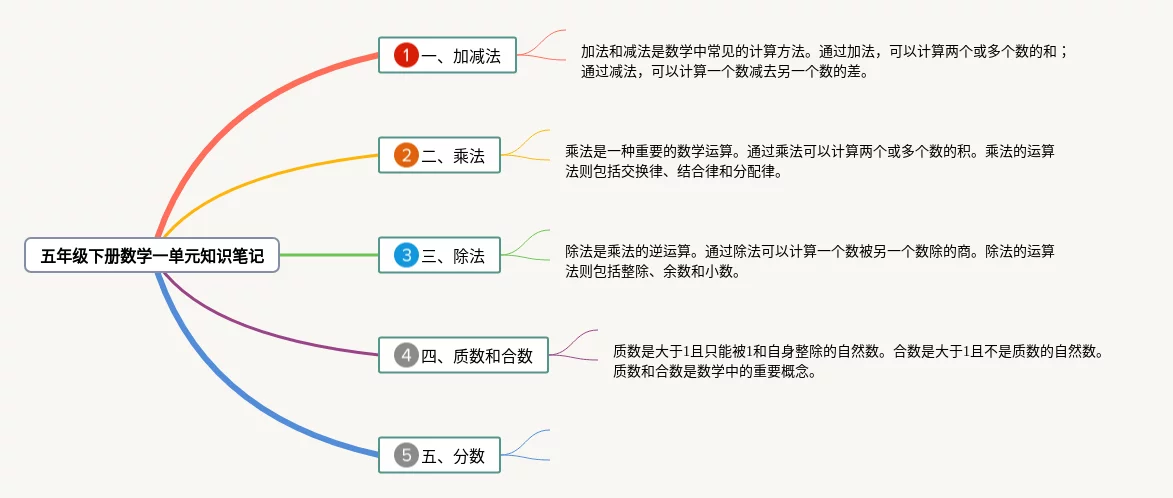 五年级下册数学一单元知识笔记

1 一、加减法

加法和减法是数学中常见的计算方法。通过加法，可以计算两个或多个数的和；通过减法，可以计算一个数减去另一个数的差。

2 二、乘法

乘法是一种重要的数学运算。通过乘法可以计算两个或多个数的积。乘法的运算法则包括交换律、结合律和分配律。

3 三、除法

除法是乘法的逆运算。通过除法可以计算一个数被另一个数除的商。除法的运算法则包括整除、余数和小数。

4 四、质数和合数

质数是大于1且只能被1和自身整除的自然数。合数是大于1且不是质数的自然数。质数和合数是数学中的重要概念。

5 五、分数